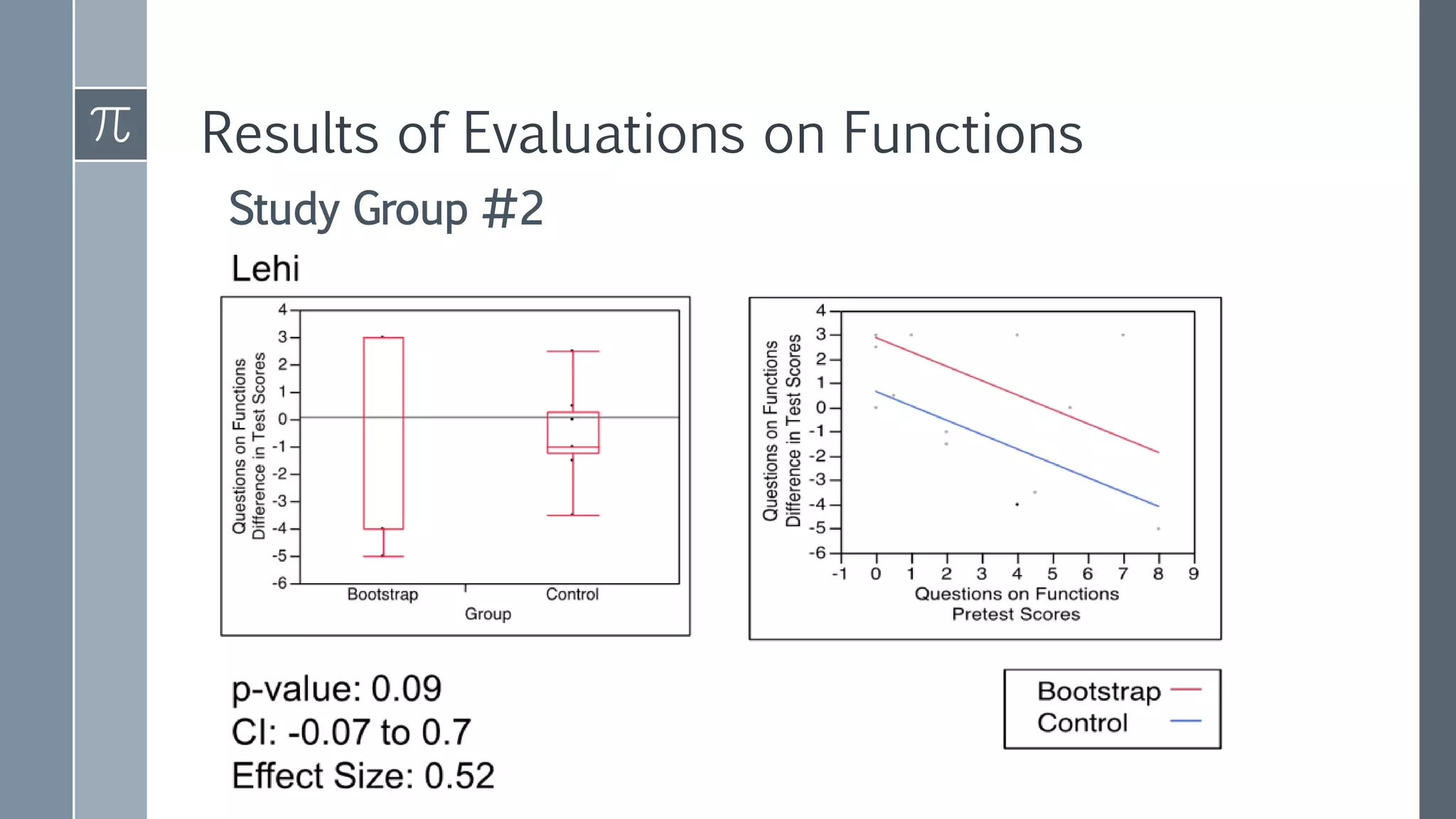 $\pi$

Results of Evaluations on Functions

Study Group #2

Lehi

Questions on Functions Difference in Test Scores

4
3
2
1
0
-1
-2
-3
-4
-5
-6

Bootstrap
Control
Group

Questions on Functions Difference in Test Scores

4
3
2
1
0
-1
-2
-3
-4
-5
-6

-1 0 1 2 3 4 5 6 7 8 9

Questions on Functions Pretest Scores

p-value: 0.09
CI: -0.07 to 0.7
Effect Size: 0.52

Bootstrap
Control